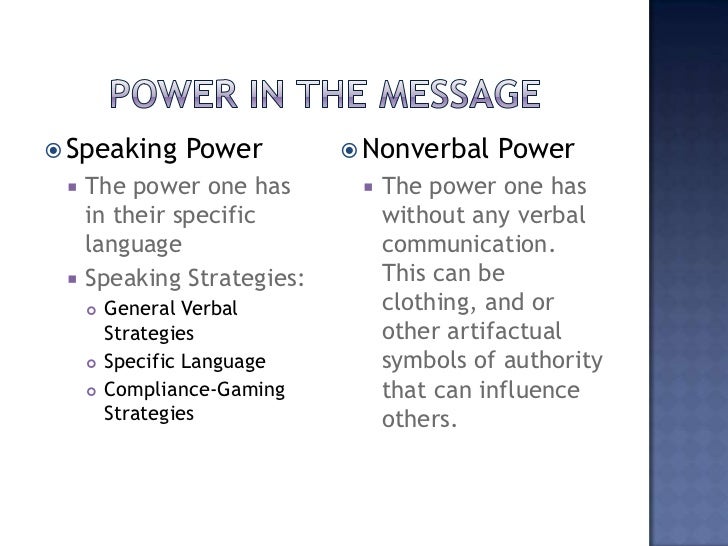 POWER IN THE MESSAGE

Speaking Power

The power one has in their specific language

Speaking Strategies:

General Verbal Strategies

Specific Language

Compliance-Gaming Strategies

Nonverbal Power

The power one has without any verbal communication. This can be clothing, and or other artifactual symbols of authority that can influence others.